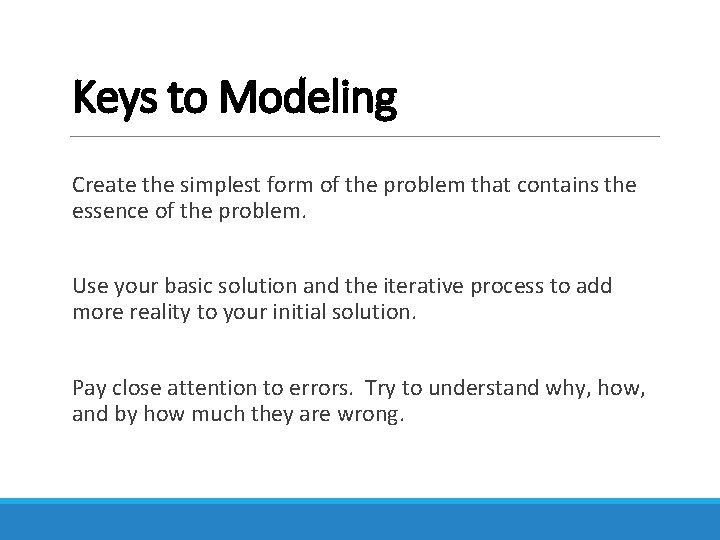 Keys to Modeling

Create the simplest form of the problem that contains the essence of the problem.

Use your basic solution and the iterative process to add more reality to your initial solution.

Pay close attention to errors.  Try to understand why, how, and by how much they are wrong.